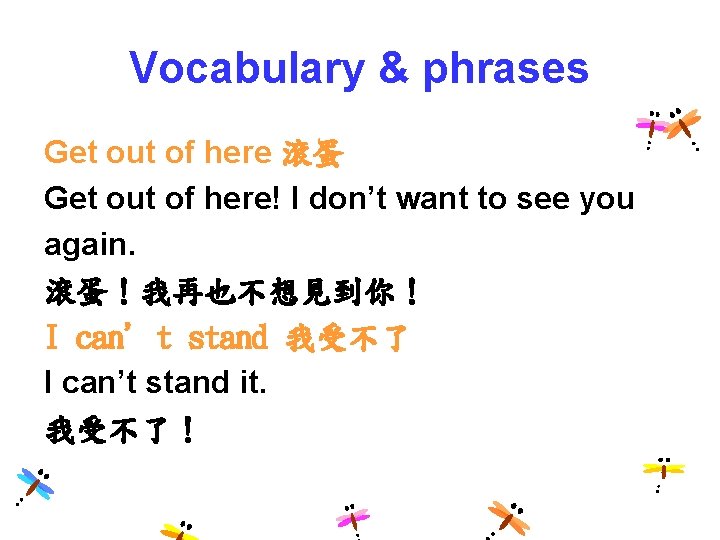 Vocabulary & phrases

Get out of here 滚蛋

Get out of here! I don’t want to see you again.

滚蛋！我再也不想见到你！

I can’t stand 我受不了

I can’t stand it.

我受不了！